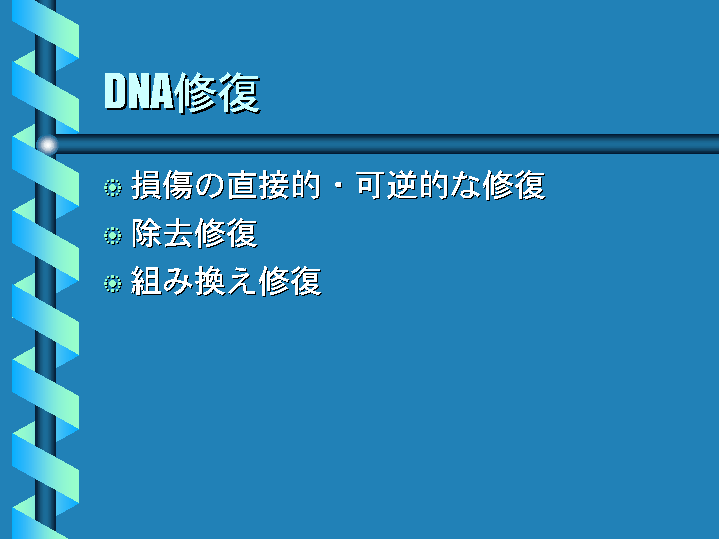 DNA修復

損傷の直接的・可逆的な修復

除去修復

組み換え修復